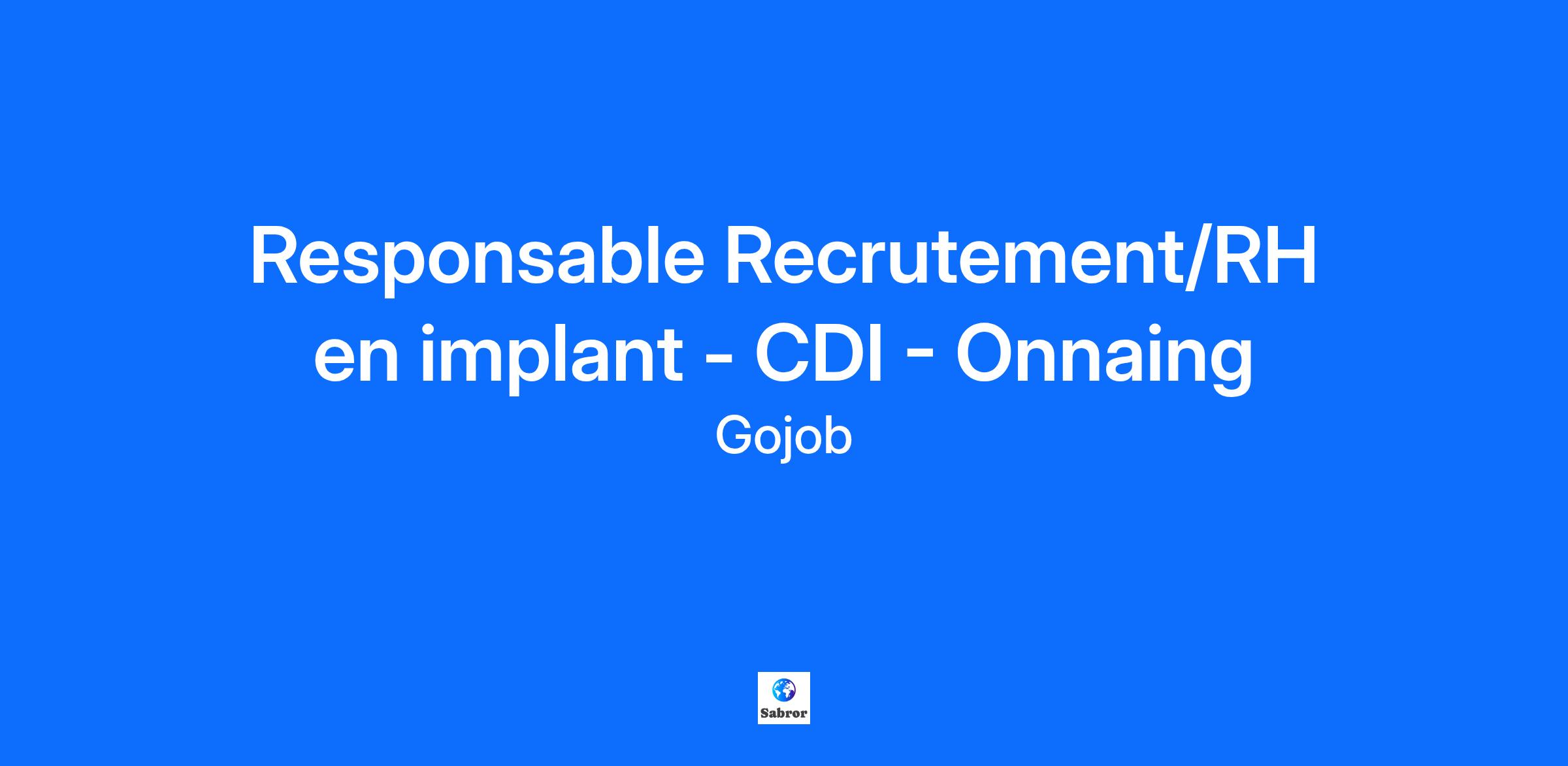 Responsable Recrutement/RH en implant - CDI - Onnaing

Gojob

Sabror